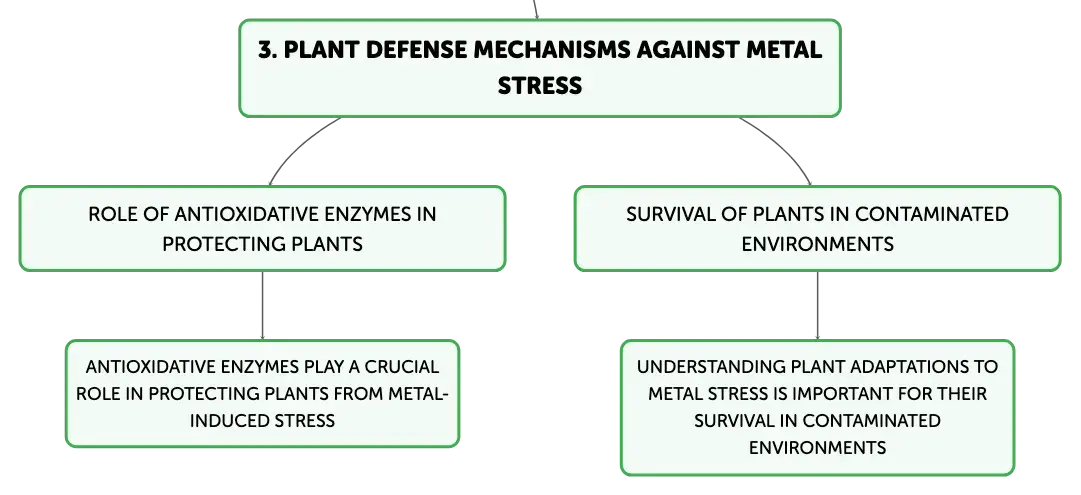 3. PLANT DEFENSE MECHANISMS AGAINST METAL STRESS

ROLE OF ANTIOXIDATIVE ENZYMES IN PROTECTING PLANTS

ANTIOXIDATIVE ENZYMES PLAY A CRUCIAL ROLE IN PROTECTING PLANTS FROM METAL-INDUCED STRESS

SURVIVAL OF PLANTS IN CONTAMINATED ENVIRONMENTS

UNDERSTANDING PLANT ADAPTATIONS TO METAL STRESS IS IMPORTANT FOR THEIR SURVIVAL IN CONTAMINATED ENVIRONMENTS